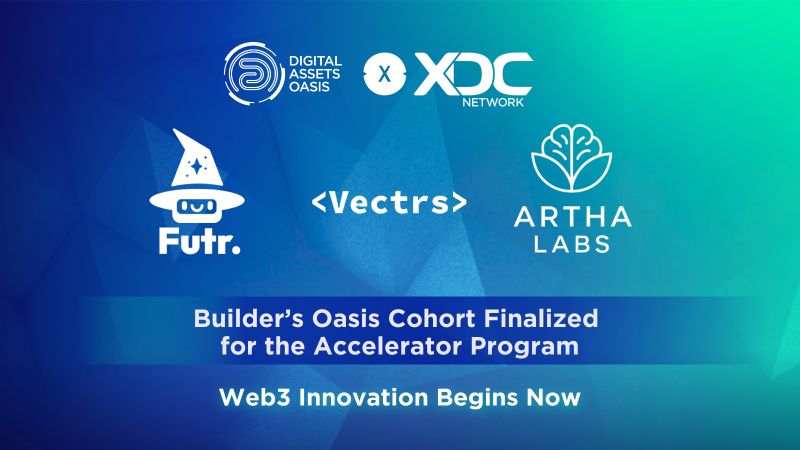 DIGITAL ASSETS OASIS

X

XDC NETWORK

Futr.

<Vectrs>

ARTHA LABS

Builder's Oasis Cohort Finalized for the Accelerator Program

Web3 Innovation Begins Now